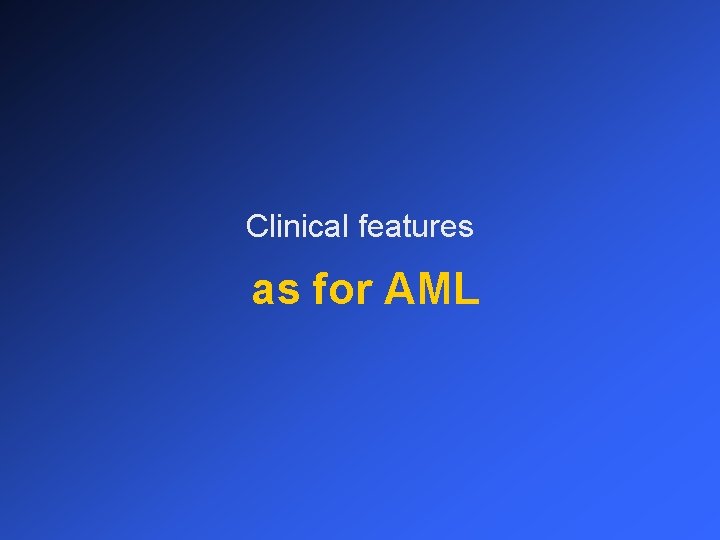 Clinical features

as for AML